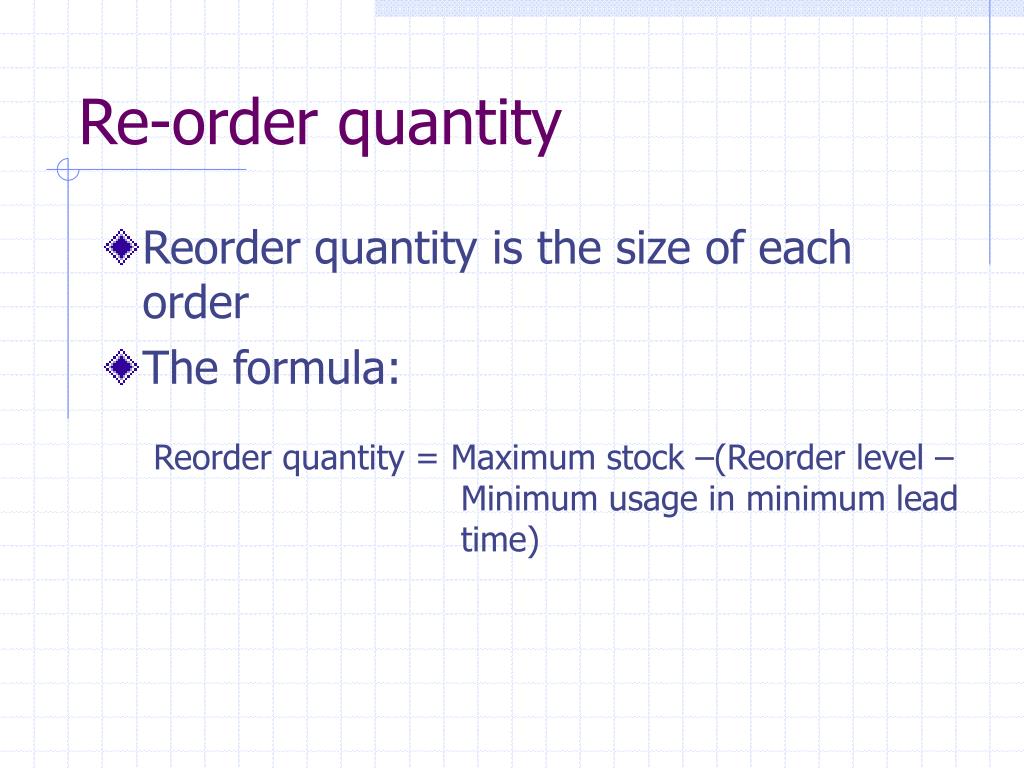 Re-order quantity

Reorder quantity is the size of each order

The formula:

Reorder quantity = Maximum stock –(Reorder level – Minimum usage in minimum lead time)